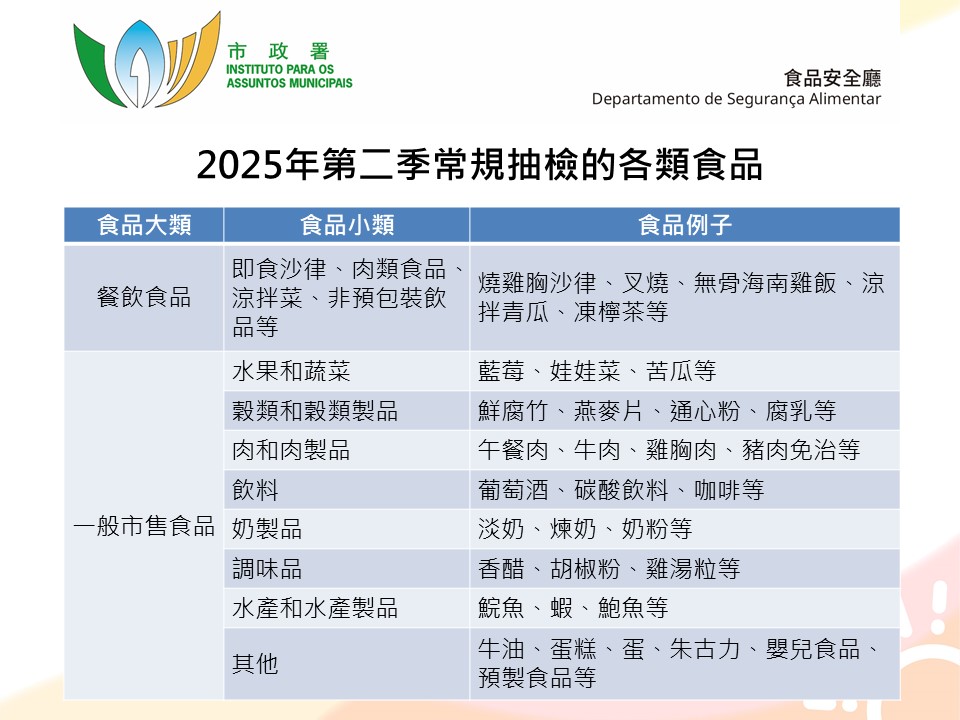 市 政 署
INSTITUTO PARA OS ASSUNTOS MUNICIPAIS

食品安全廳
Departamento de Segurança Alimentar

2025年第二季常規抽檢的各類食品

| 食品大類 | 食品小類 | 食品例子 |
|---|---|---|
| 餐飲食品 | 即食沙律、肉類食品、涼拌菜、非預包裝飲品等 | 燒雞胸沙律、叉燒、無骨海南雞飯、涼拌青瓜、凍檸茶等 |
| 一般市售食品 | 水果和蔬菜 | 藍莓、娃娃菜、苦瓜等 |
| | 穀類和穀類製品 | 鮮腐竹、燕麥片、通心粉、腐乳等 |
| | 肉和肉製品 | 午餐肉、牛肉、雞胸肉、豬肉免治等 |
| | 飲料 | 葡萄酒、碳酸飲料、咖啡等 |
| | 奶製品 | 淡奶、煉奶、奶粉等 |
| | 調味品 | 香醋、胡椒粉、雞湯粒等 |
| | 水產和水產製品 | 鯇魚、蝦、鮑魚等 |
| | 其他 | 牛油、蛋糕、蛋、朱古力、嬰兒食品、預製食品等 |